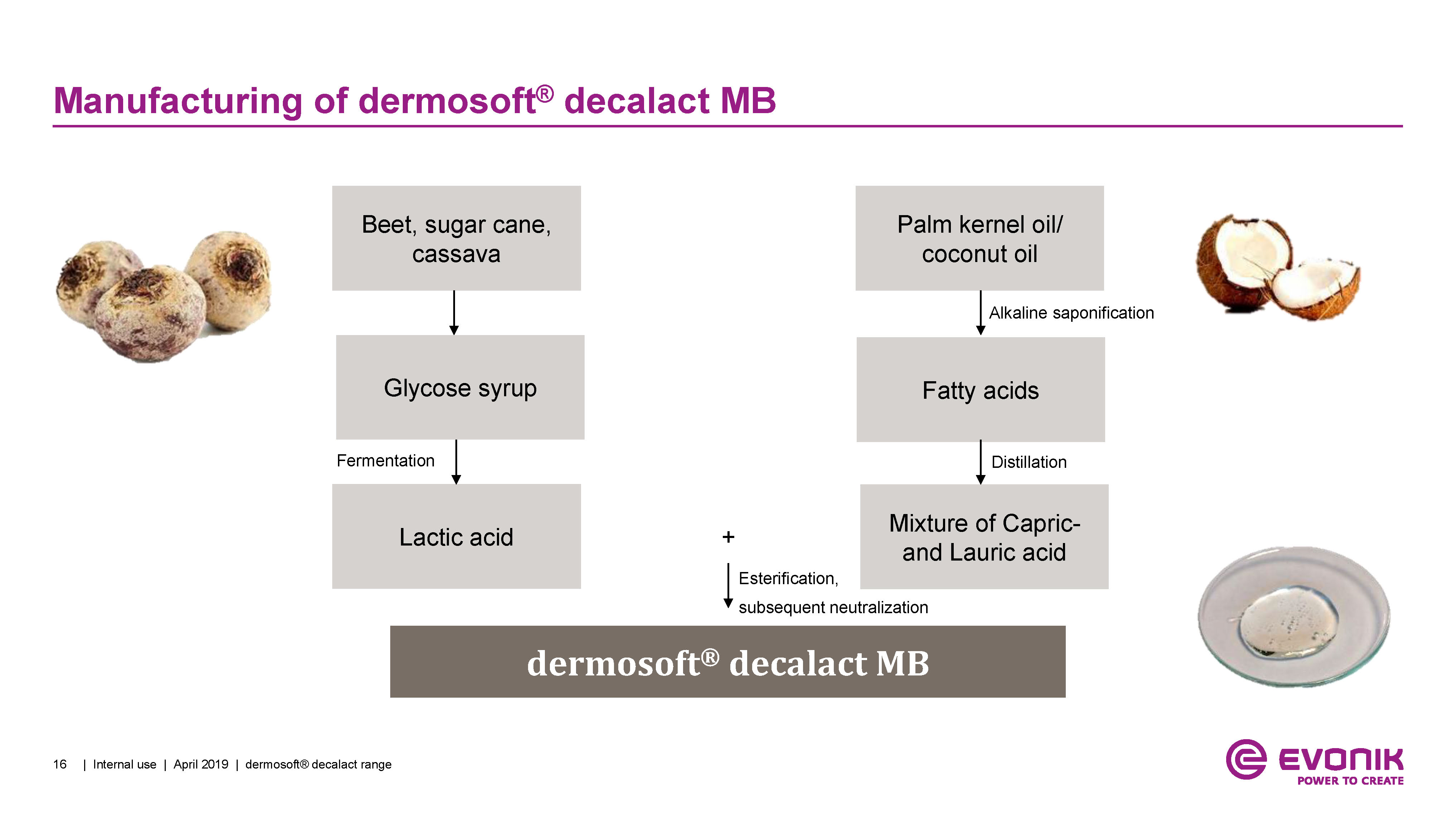 Manufacturing of dermosoft® decalact MB

Beet, sugar cane, cassava

Glycose syrup

Fermentation

Lactic acid

Palm kernel oil/ coconut oil

Alkaline saponification

Fatty acids

Distillation

Mixture of Capric- and Lauric acid

+

Esterification, subsequent neutralization

dermosoft® decalact MB

16 | Internal use | April 2019 | dermosoft® decalact range

EVONIK
POWER TO CREATE